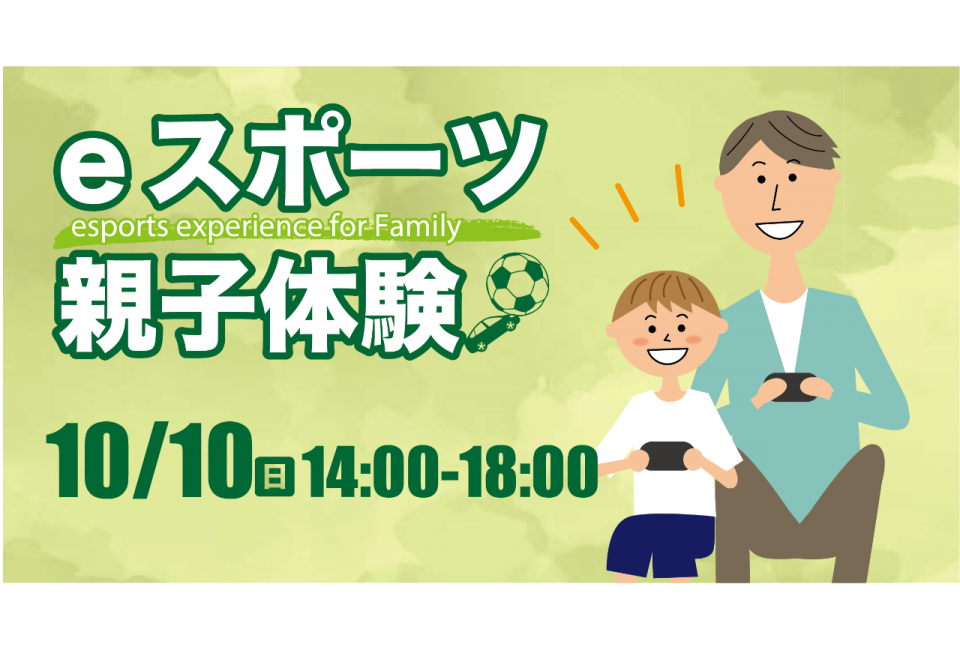 eスポーツ
esports experience for Family
親子体験

10/10日 14:00-18:00